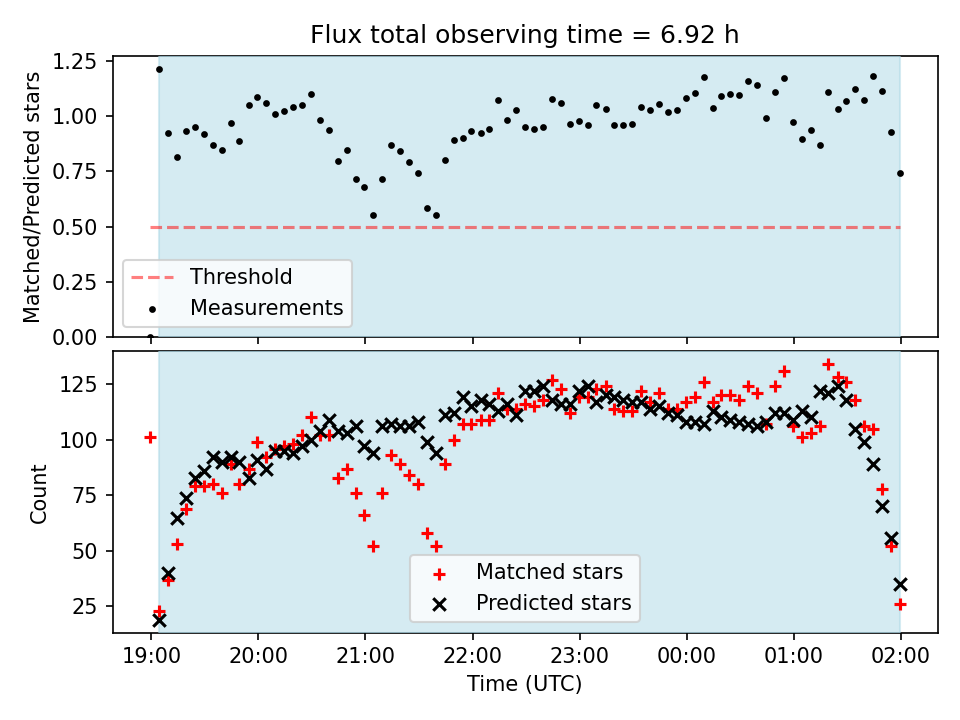 Flux total observing time = 6.92 h

Matched/Predicted stars

1.25
1.00
0.75
0.50
0.25
0.00

Threshold
Measurements

Count

125
100
75
50
25

Matched stars
Predicted stars

19:00 20:00 21:00 22:00 23:00 00:00 01:00 02:00

Time (UTC)